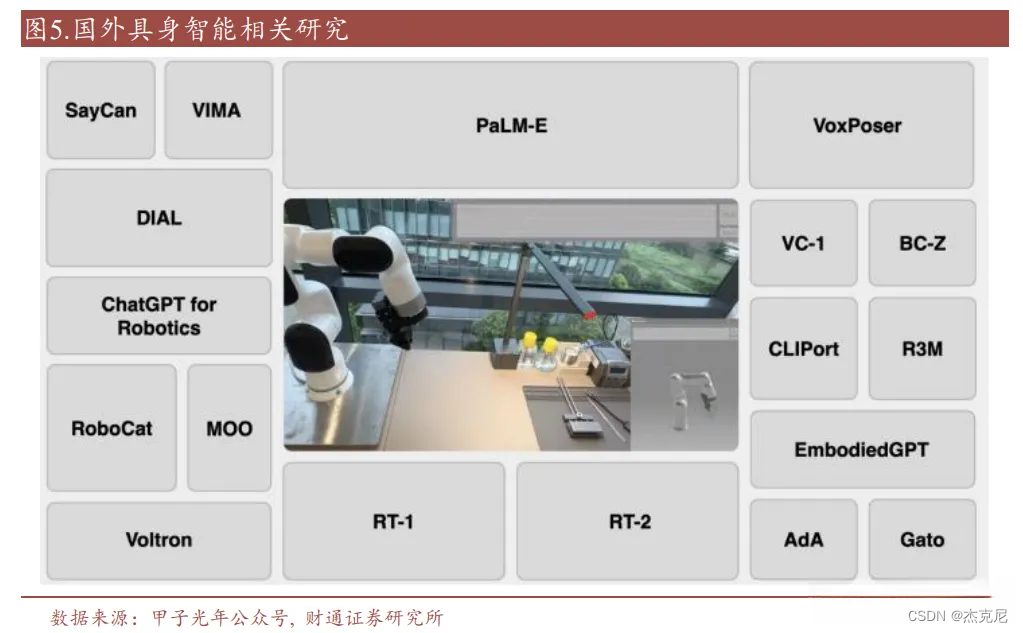 图5.国外具身智能相关研究

SayCan

VIMA

PaLM-E

VoxPoser

DIAL

VC-1

BC-Z

ChatGPT for Robotics

CLIPort

R3M

RoboCat

MOO

EmbodiedGPT

Voltron

RT-1

RT-2

AdA

Gato

数据来源：甲子光年公众号，财通证券研究所

CSDN @杰克尼